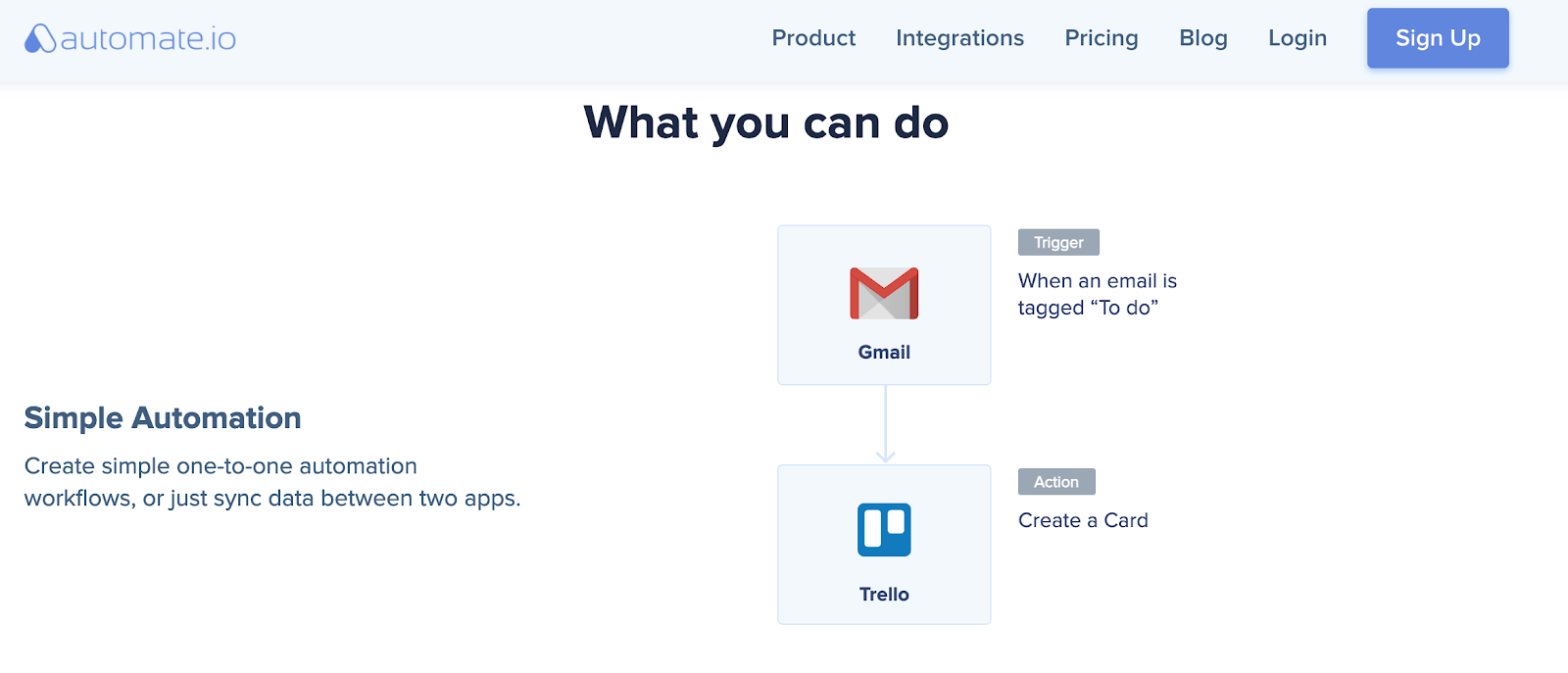 automate.io

Product Integrations Pricing Blog Login Sign Up

What you can do

Simple Automation

Create simple one-to-one automation workflows, or just sync data between two apps.

Gmail

Trigger

When an email is tagged “To do”

Trello

Action

Create a Card